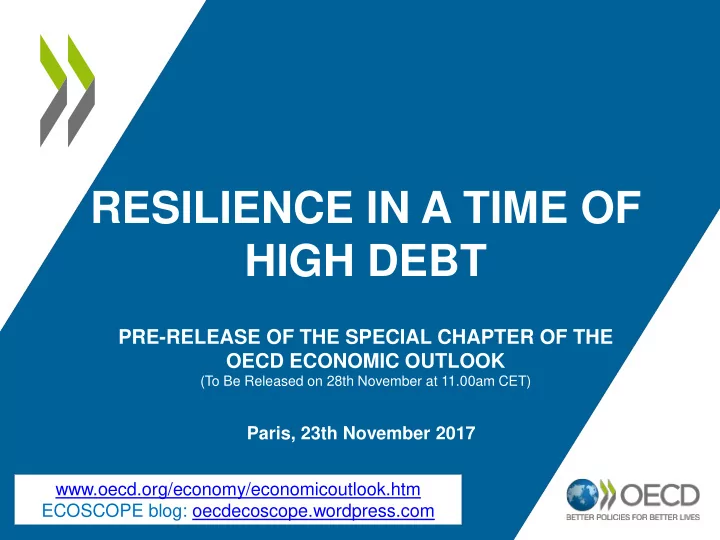 RESILIENCE IN A TIME OF HIGH DEBT

PRE-RELEASE OF THE SPECIAL CHAPTER OF THE OECD ECONOMIC OUTLOOK
(To Be Released on 28th November at 11.00am CET)

Paris, 23th November 2017

www.oecd.org/economy/economicoutlook.htm
ECOSCOPE blog: oecdecoscope.wordpress.com

OECD
BETTER POLICIES FOR BETTER LIVES